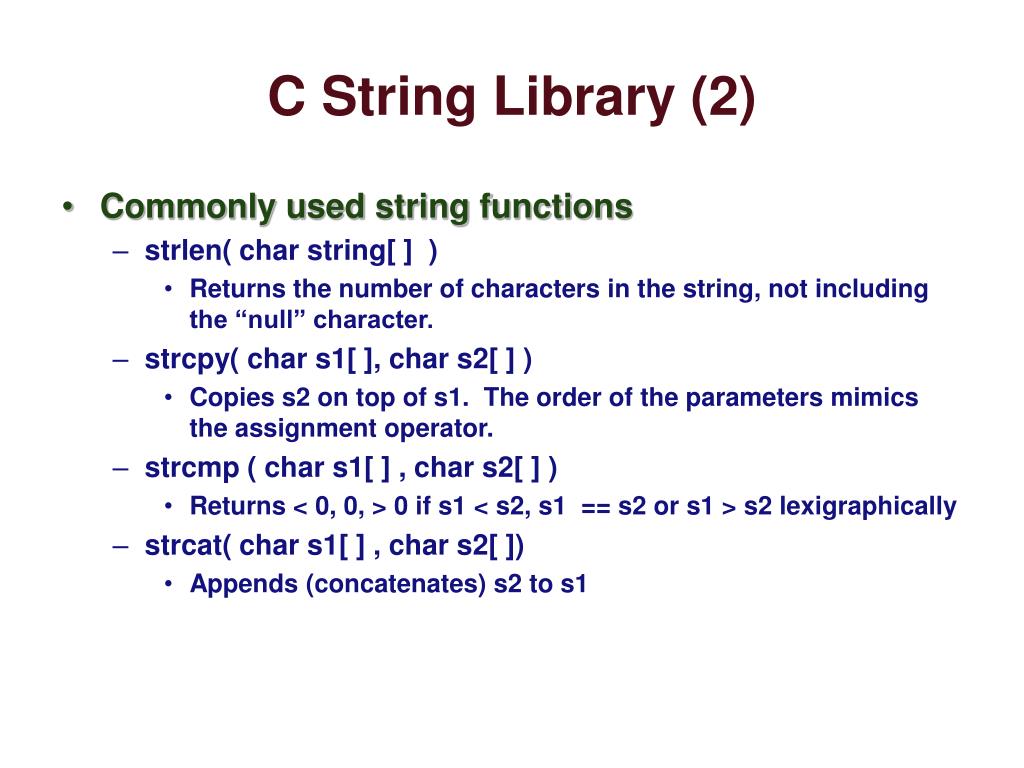 C String Library (2)

• Commonly used string functions
– strlen( char string[ ] )
• Returns the number of characters in the string, not including the “null” character.
– strcpy( char s1[ ], char s2[ ] )
• Copies s2 on top of s1. The order of the parameters mimics the assignment operator.
– strcmp ( char s1[ ] , char s2[ ] )
• Returns < 0, 0, > 0 if s1 < s2, s1 == s2 or s1 > s2 lexigraphically
– strcat( char s1[ ] , char s2[ ])
• Appends (concatenates) s2 to s1